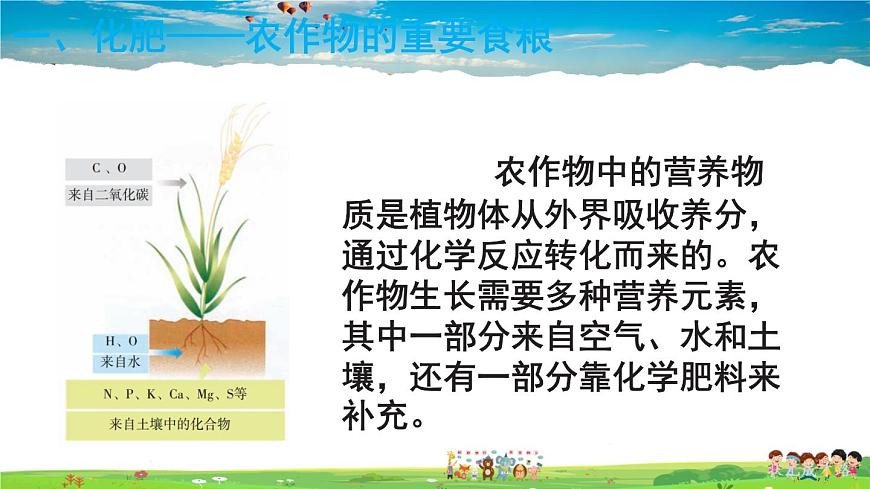 一、化肥——农作物的重要食粮

C、O
来自二氧化碳

H、O
来自水

N、P、K、Ca、Mg、S等
来自土壤中的化合物

农作物中的营养物质是植物体从外界吸收养分，通过化学反应转化而来的。农作物生长需要多种营养元素，其中一部分来自空气、水和土壤，还有一部分靠化学肥料来补充。